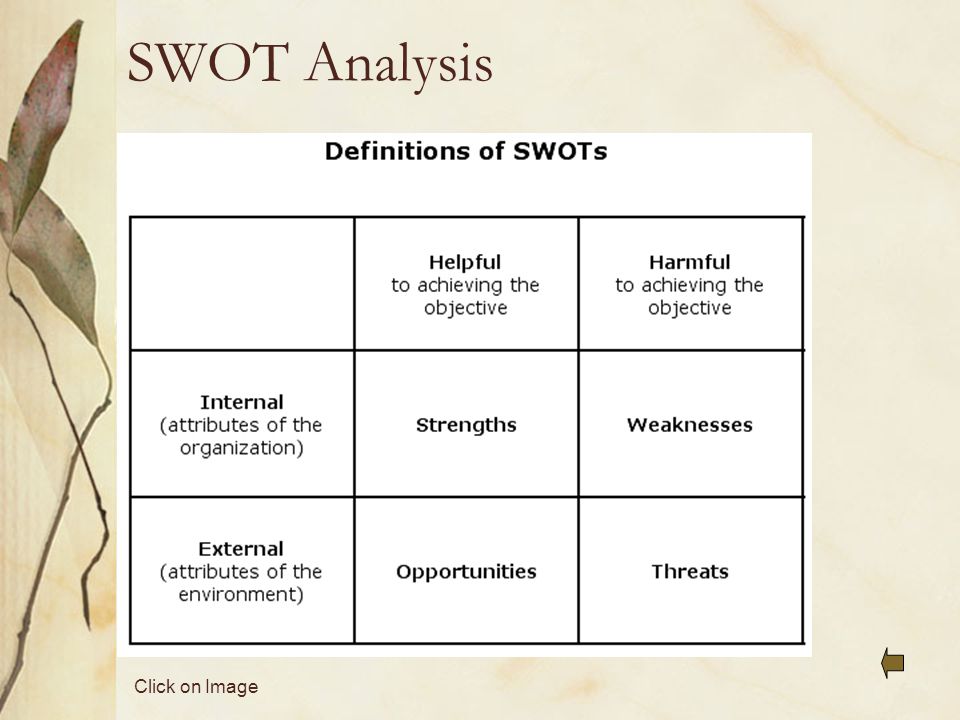 SWOT Analysis

Definitions of SWOTs

| | Helpful to achieving the objective | Harmful to achieving the objective |
|---|---|---|
| Internal (attributes of the organization) | Strengths | Weaknesses |
| External (attributes of the environment) | Opportunities | Threats |

Click on Image